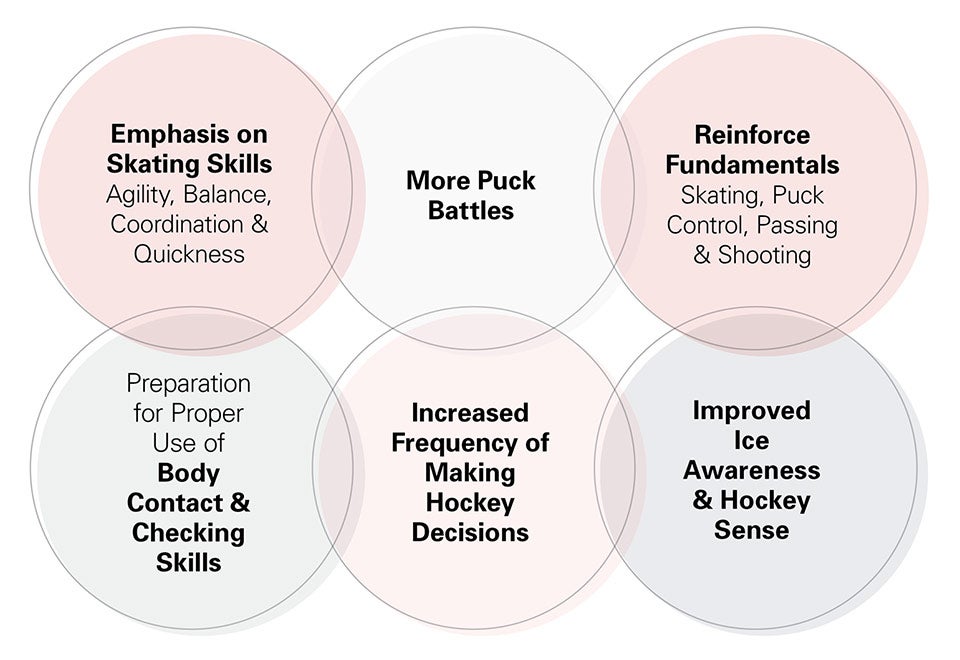 Emphasis on Skating Skills
Agility, Balance, Coordination & Quickness

More Puck Battles

Reinforce Fundamentals
Skating, Puck Control, Passing & Shooting

Preparation for Proper Use of Body Contact & Checking Skills

Increased Frequency of Making Hockey Decisions

Improved Ice Awareness & Hockey Sense